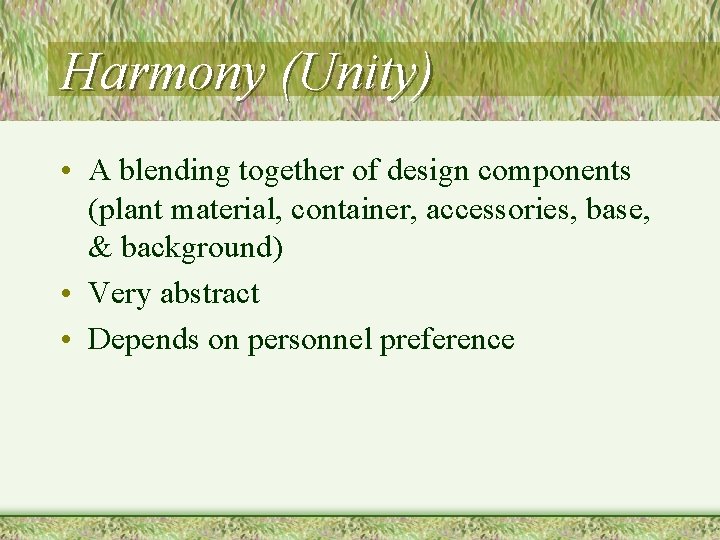 Harmony (Unity)

• A blending together of design components (plant material, container, accessories, base, & background)
• Very abstract
• Depends on personnel preference